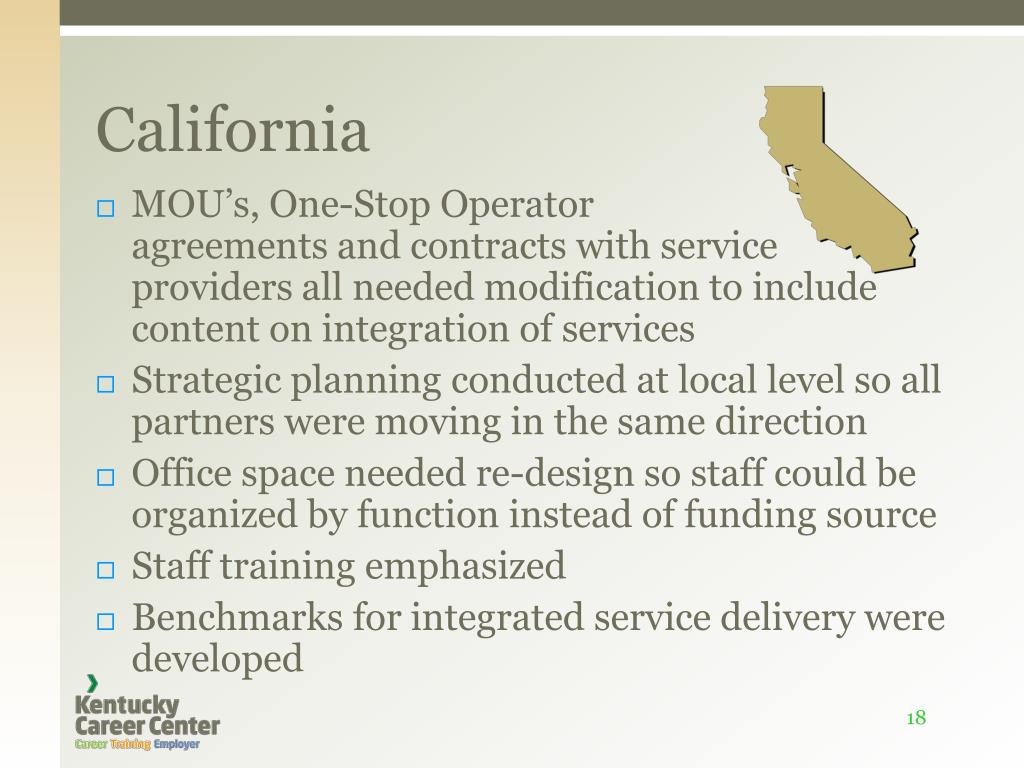 California

□ MOU’s, One-Stop Operator agreements and contracts with service providers all needed modification to include content on integration of services
□ Strategic planning conducted at local level so all partners were moving in the same direction
□ Office space needed re-design so staff could be organized by function instead of funding source
□ Staff training emphasized
□ Benchmarks for integrated service delivery were developed

Kentucky Career Center
Career Training Employer

18